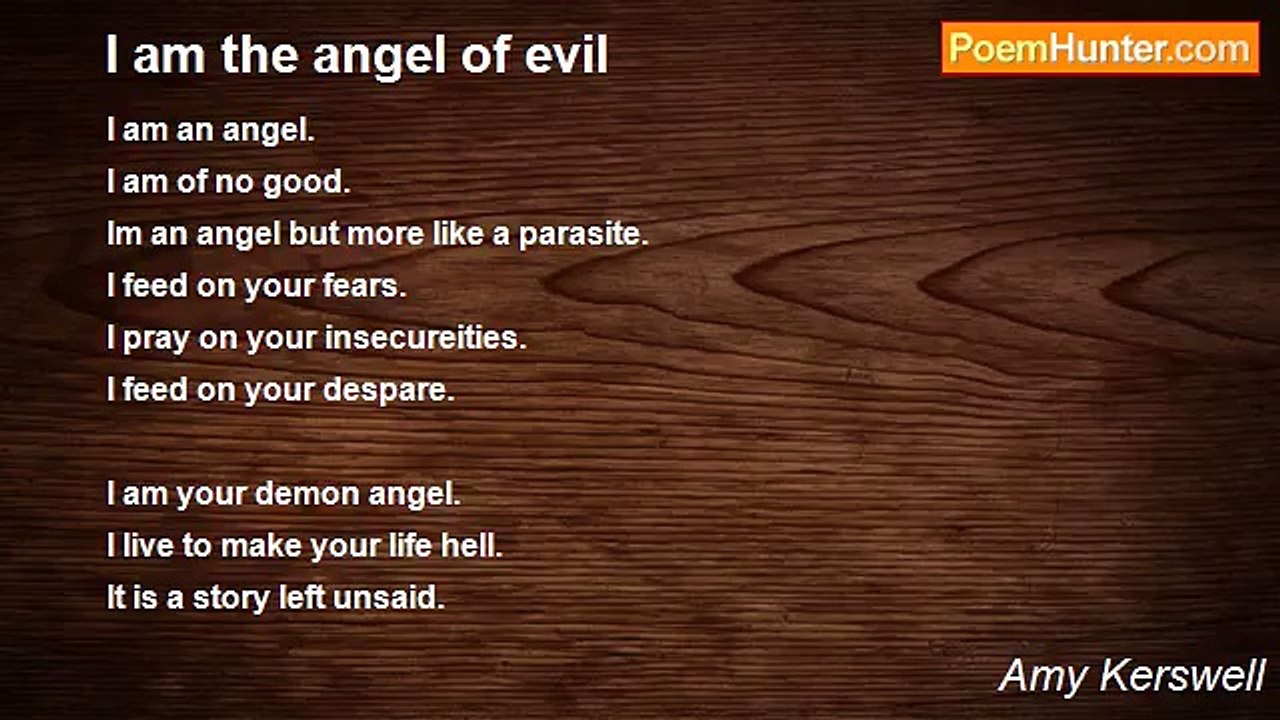 I am the angel of evil

PoemHunter.com

I am an angel.
I am of no good.
Im an angel but more like a parasite.
I feed on your fears.
I pray on your insecureities.
I feed on your despare.

I am your demon angel.
I live to make your life hell.
It is a story left unsaid.

Amy Kerswell